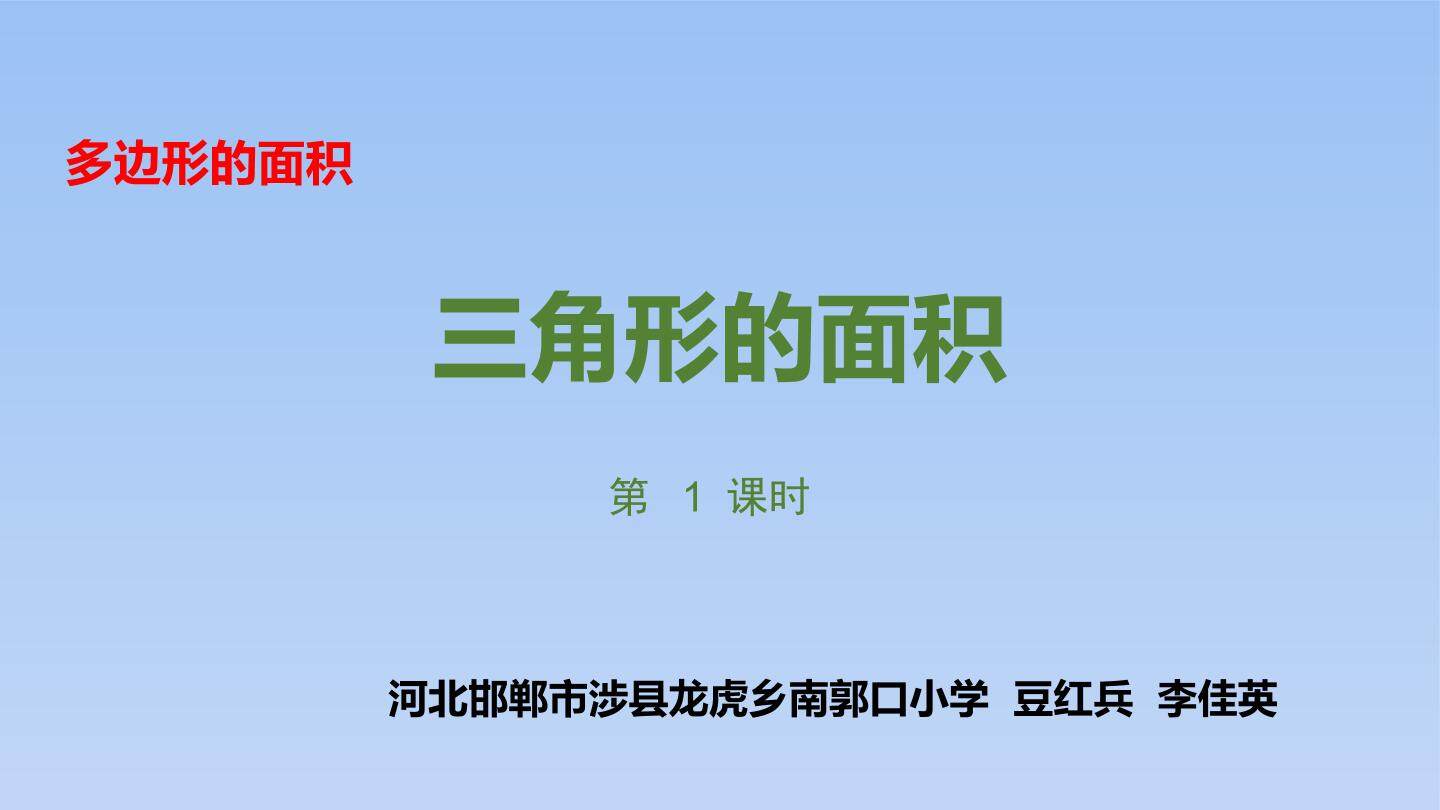 多边形的面积

三角形的面积

第 1 课时

河北邯郸市涉县龙虎乡南郭口小学 豆红兵 李佳英